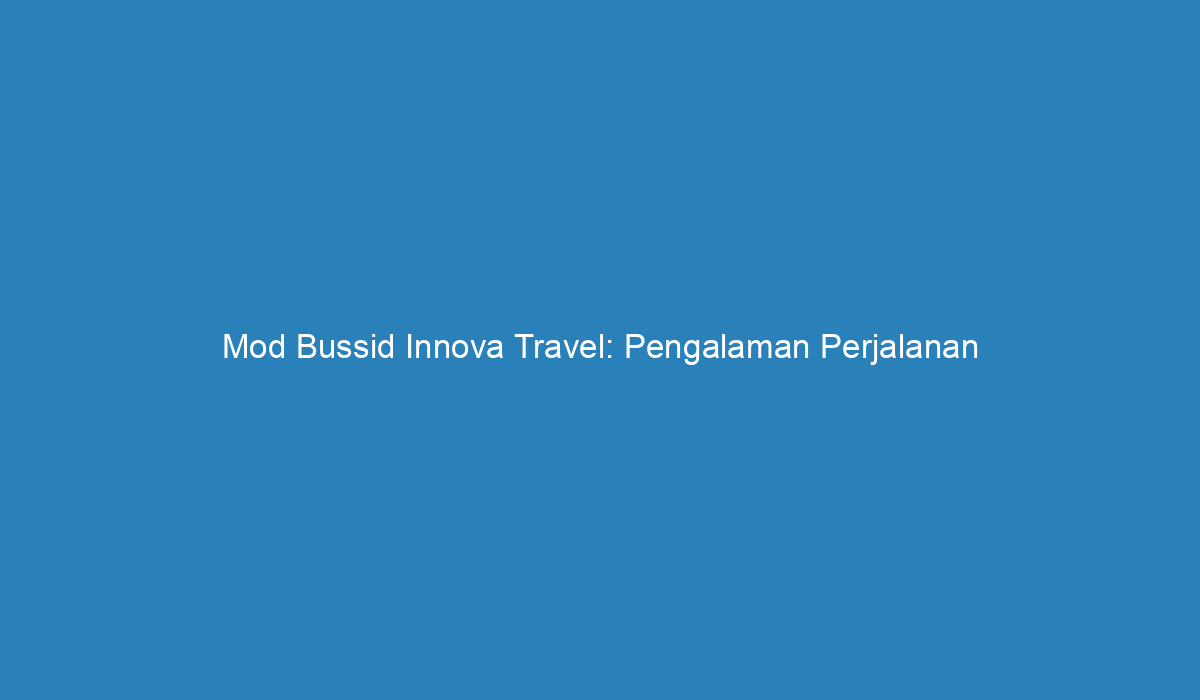 Mod Bussid Innova Travel: Pengalaman Perjalanan